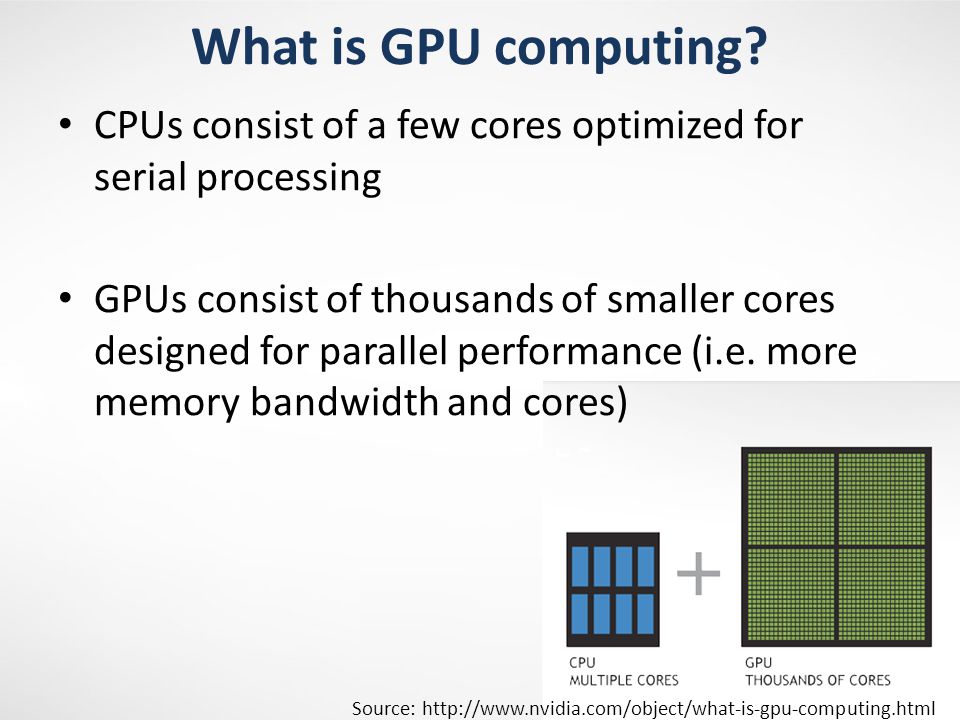 What is GPU computing?

• CPUs consist of a few cores optimized for serial processing

• GPUs consist of thousands of smaller cores designed for parallel performance (i.e. more memory bandwidth and cores)

+

CPU
MULTIPLE CORES

GPU
THOUSANDS OF CORES

Source: http://www.nvidia.com/object/what-is-gpu-computing.html